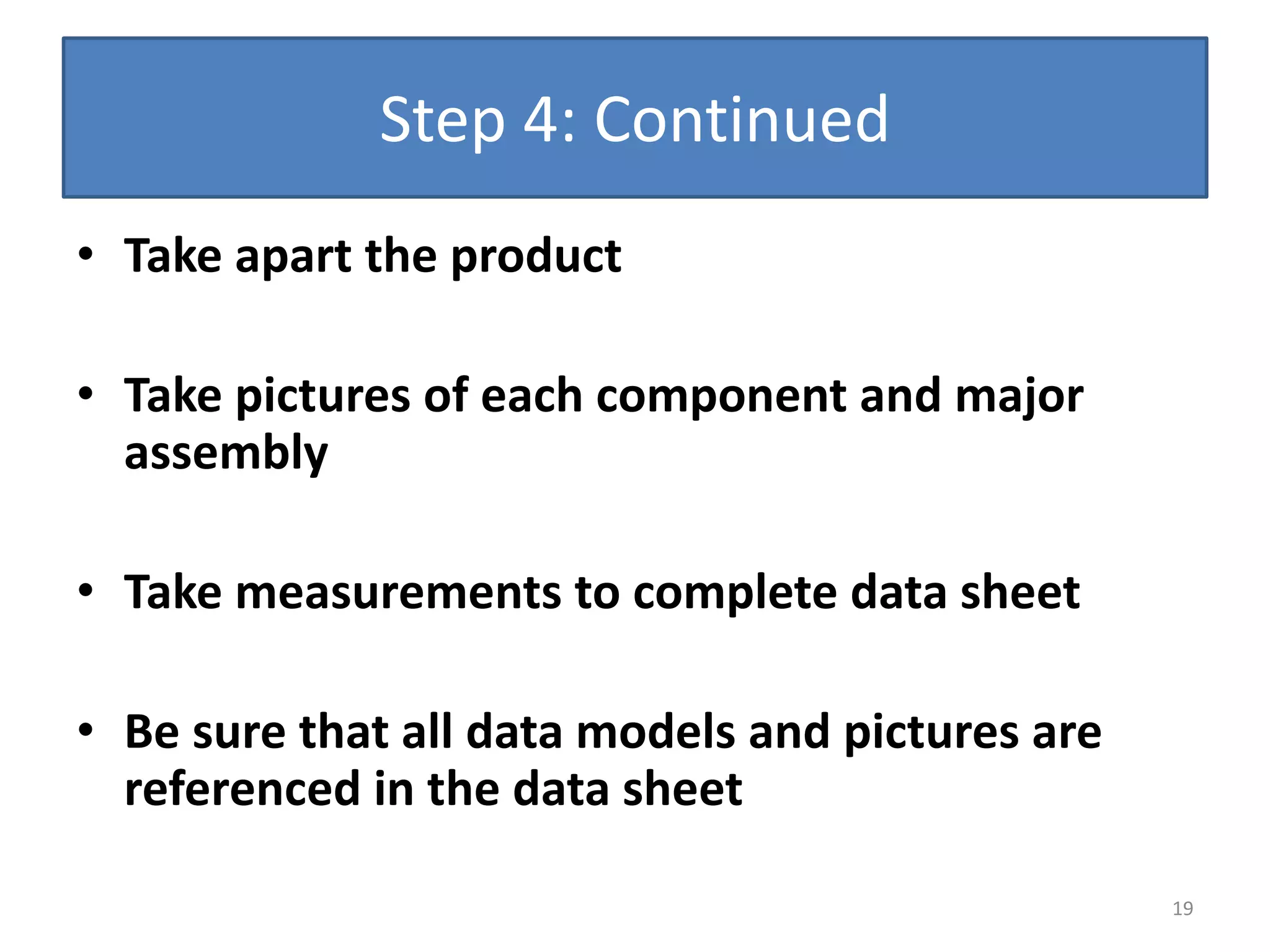 Step 4: Continued

• Take apart the product

• Take pictures of each component and major assembly

• Take measurements to complete data sheet

• Be sure that all data models and pictures are referenced in the data sheet

19